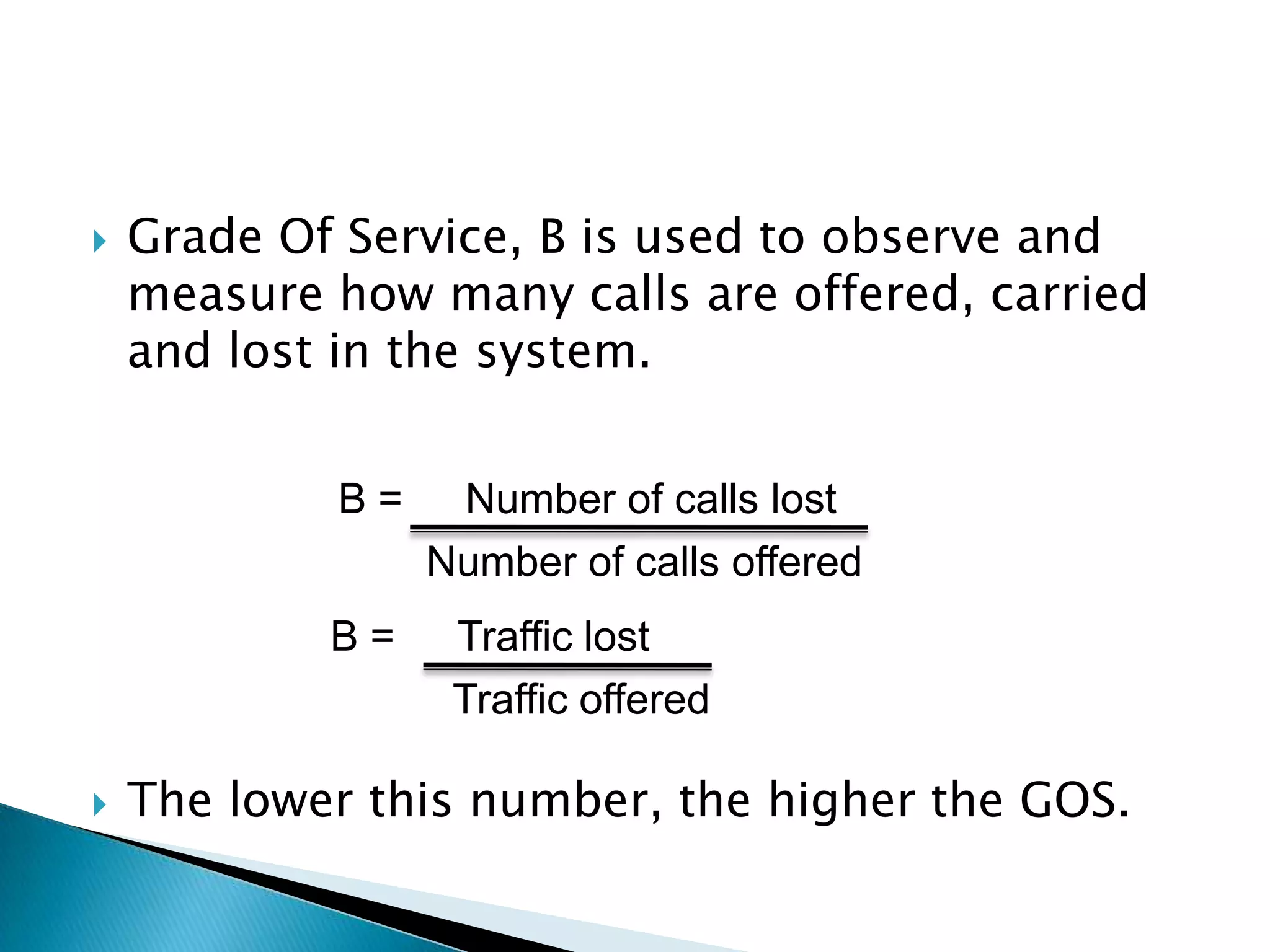 Grade Of Service, B is used to observe and measure how many calls are offered, carried and lost in the system.

$B = \frac{\text{Number of calls lost}}{\text{Number of calls offered}}$

$B = \frac{\text{Traffic lost}}{\text{Traffic offered}}$

The lower this number, the higher the GOS.